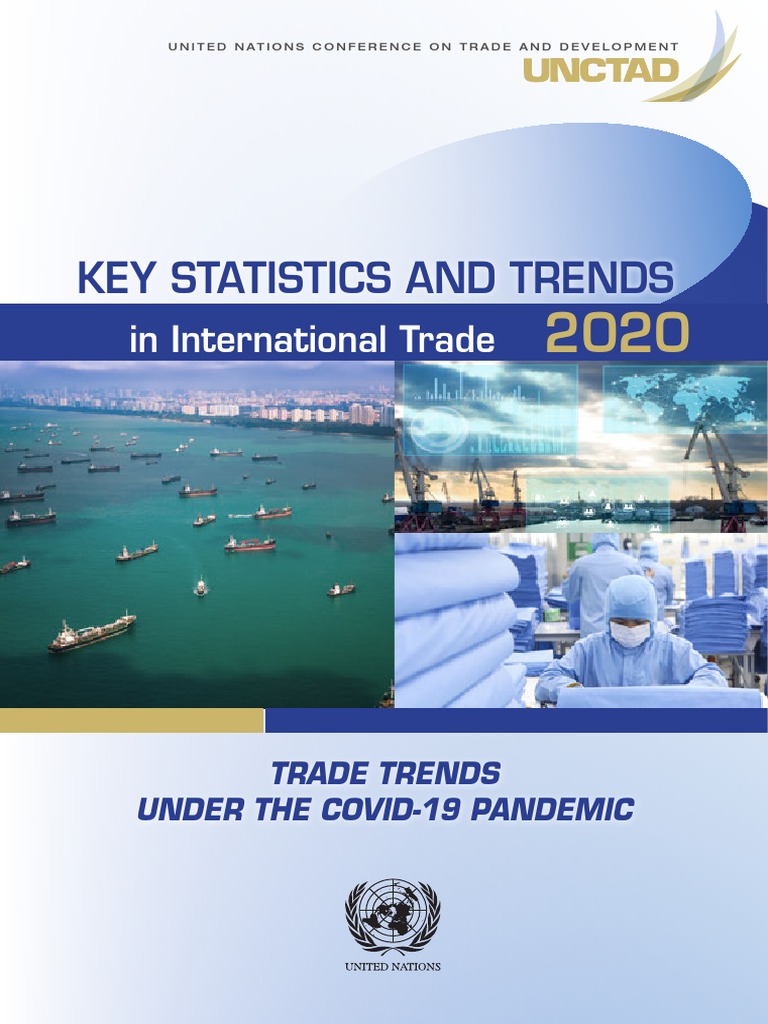 UNITED NATIONS CONFERENCE ON TRADE AND DEVELOPMENT
UNCTAD

KEY STATISTICS AND TRENDS
in International Trade 2020

TRADE TRENDS
UNDER THE COVID-19 PANDEMIC

UNITED NATIONS